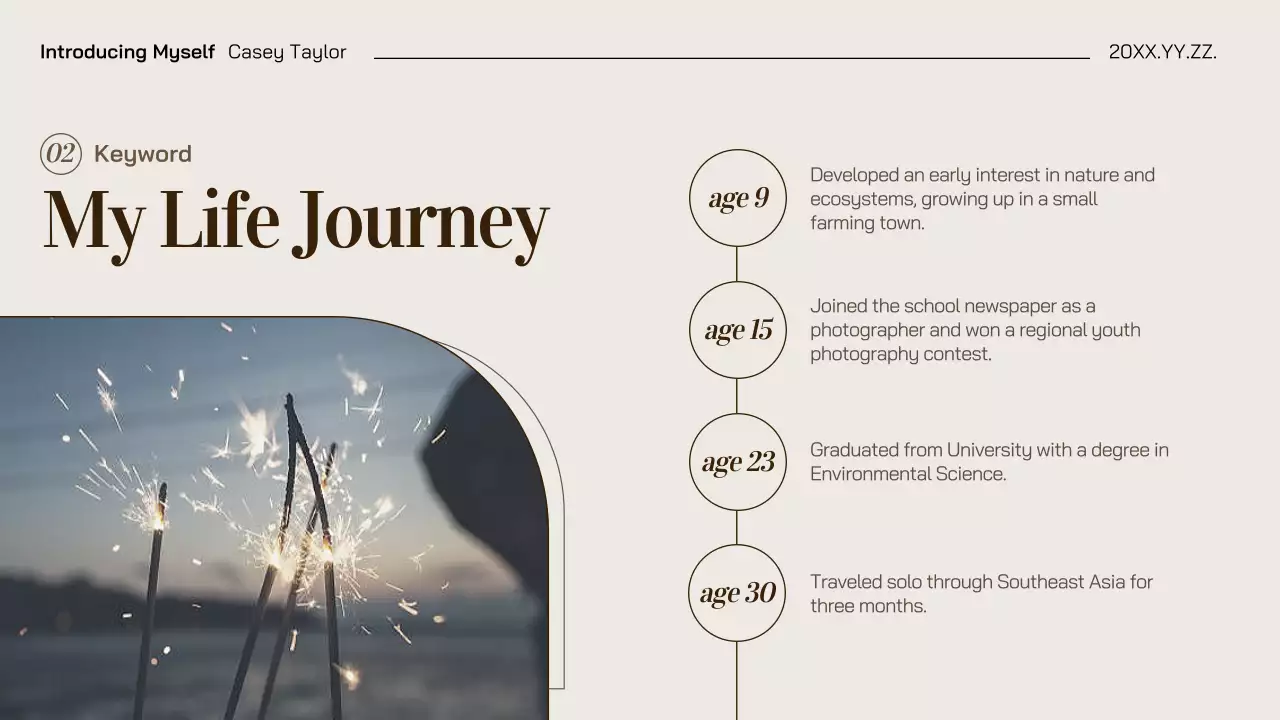 Introducing Myself Casey Taylor 20XX.YY.ZZ.

02 Keyword

My Life Journey

age 9
Developed an early interest in nature and ecosystems, growing up in a small farming town.

age 15
Joined the school newspaper as a photographer and won a regional youth photography contest.

age 23
Graduated from University with a degree in Environmental Science.

age 30
Traveled solo through Southeast Asia for three months.